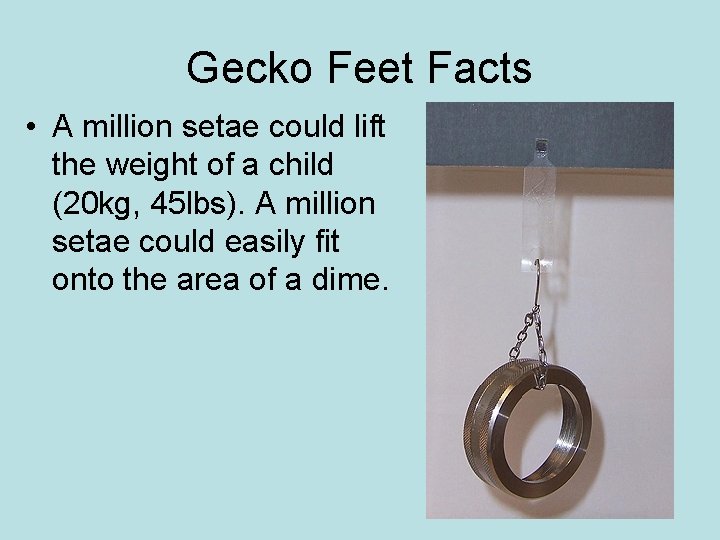 Gecko Feet Facts

• A million setae could lift the weight of a child (20kg, 45lbs). A million setae could easily fit onto the area of a dime.